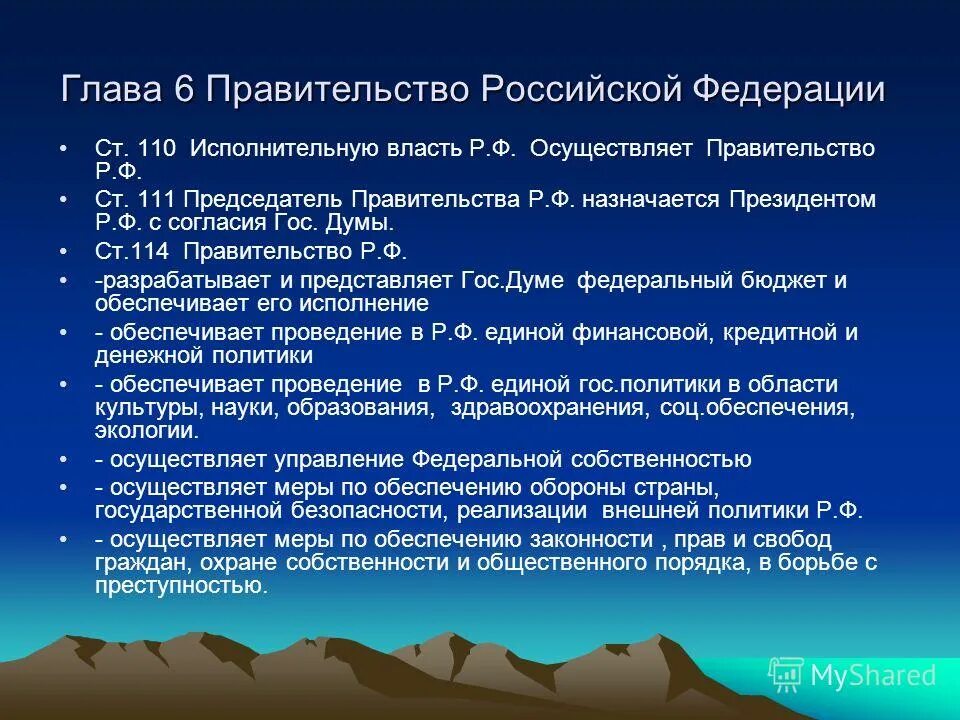 Глава 6 Правительство Российской Федерации

• Ст. 110 Исполнительную власть Р.Ф. Осуществляет Правительство Р.Ф.
• Ст. 111 Председатель Правительства Р.Ф. назначается Президентом Р.Ф. с согласия Гос. Думы.
• Ст.114 Правительство Р.Ф.
• -разрабатывает и представляет Гос.Думе федеральный бюджет и обеспечивает его исполнение
• - обеспечивает проведение в Р.Ф. единой финансовой, кредитной и денежной политики
• - обеспечивает проведение в Р.Ф. единой гос.политики в области культуры, науки, образования, здравоохранения, соц.обеспечения, экологии.
• - осуществляет управление Федеральной собственностью
• - осуществляет меры по обеспечению обороны страны, государственной безопасности, реализации внешней политики Р.Ф.
• - осуществляет меры по обеспечению законности , прав и свобод граждан, охране собственности и общественного порядка, в борьбе с преступностью.

MyShared